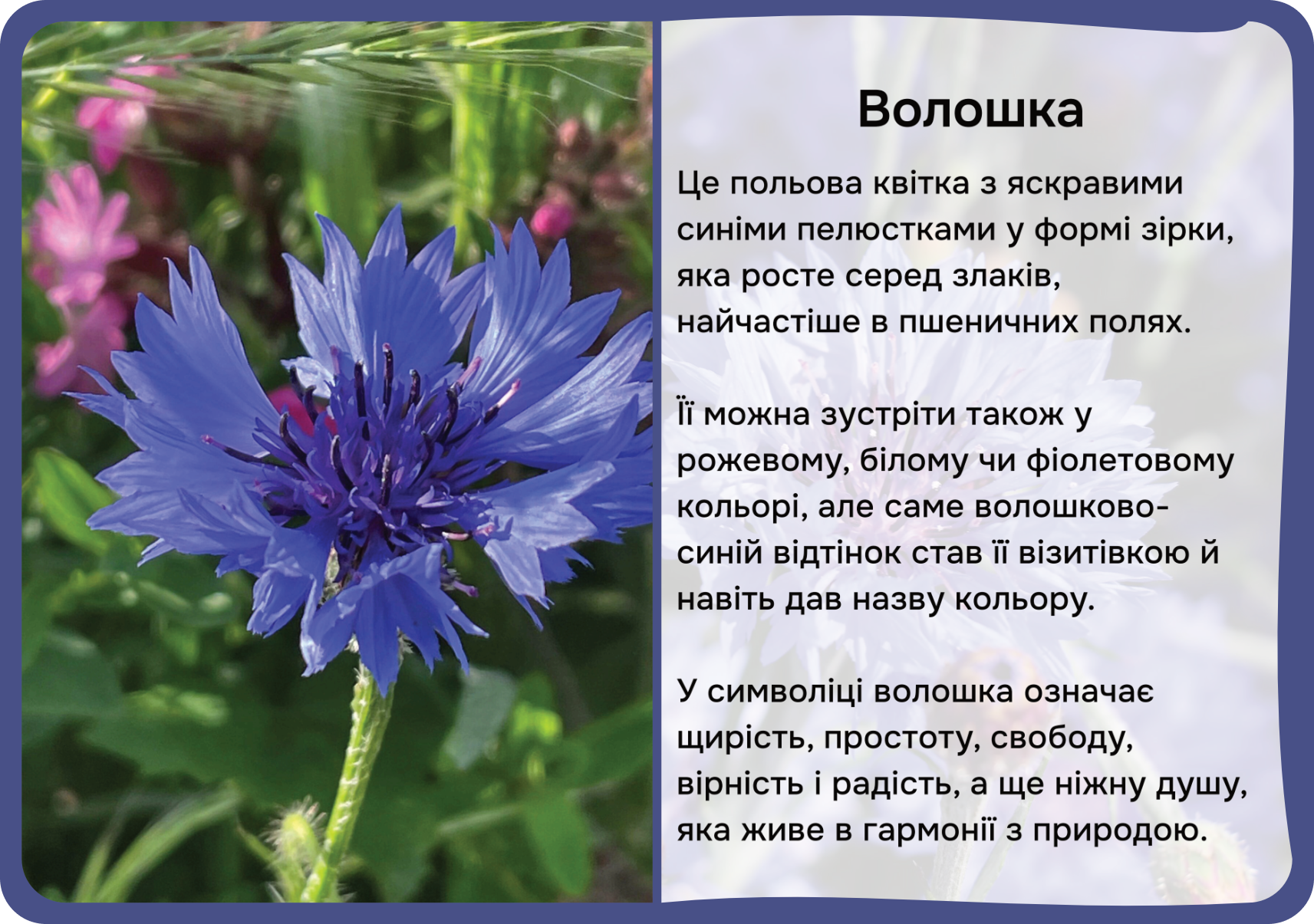 Волошка

Це польова квітка з яскравими синіми пелюстками у формі зірки, яка росте серед злаків, найчастіше в пшеничних полях.

Її можна зустріти також у рожевому, білому чи фіолетовому кольорі, але саме волошково-синій відтінок став її візитівкою й навіть дав назву кольору.

У символіці волошка означає щирість, простоту, свободу, вірність і радість, а ще ніжну душу, яка живе в гармонії з природою.